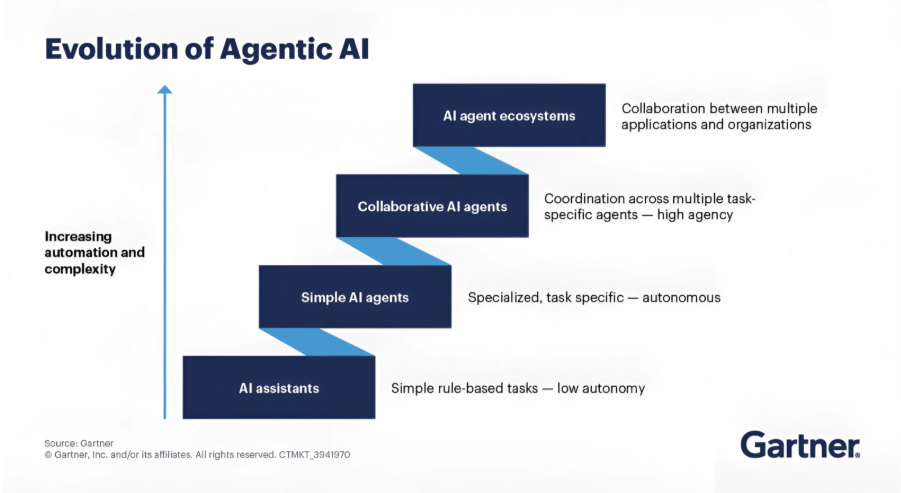 Evolution of Agentic AI

Increasing automation and complexity

AI agent ecosystems

Collaboration between multiple applications and organizations

Collaborative AI agents

Coordination across multiple task-specific agents — high agency

Simple AI agents

Specialized, task specific — autonomous

AI assistants

Simple rule-based tasks — low autonomy

Source: Gartner
© Gartner, Inc. and/or its affiliates. All rights reserved. CTMKT_3941970

Gartner.